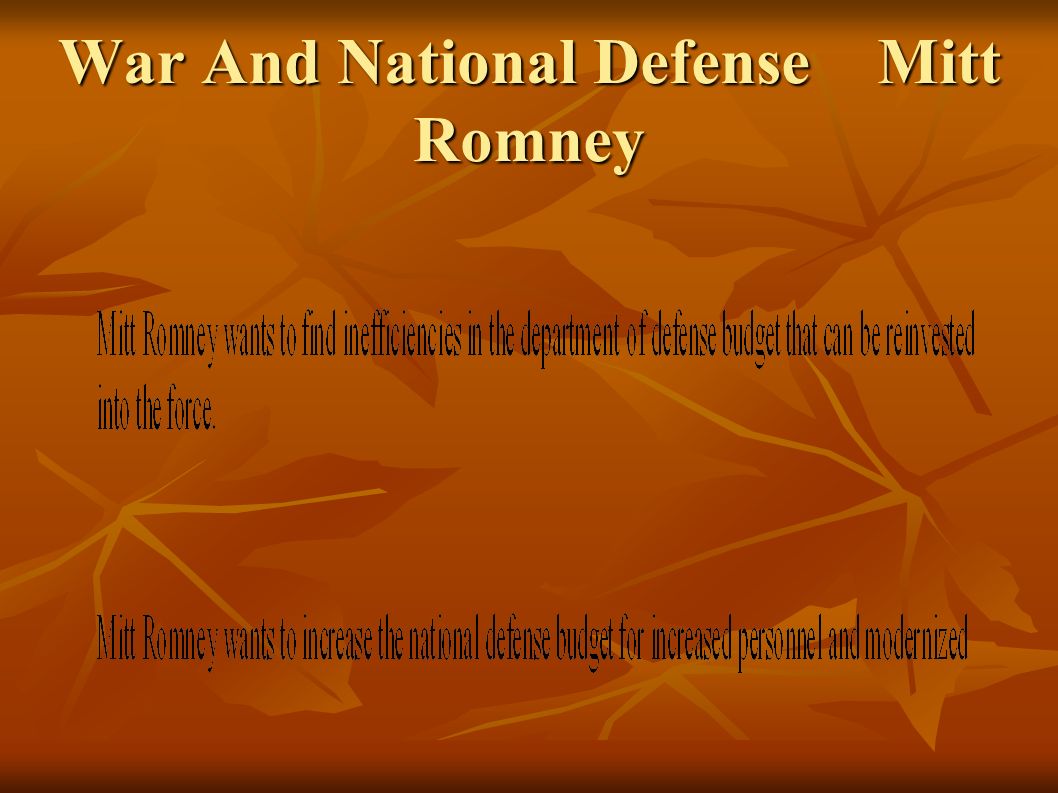 War And National Defense Mitt Romney

Mitt Romney wants to find inefficiencies in the department of defense budget that can be reinvested into the force.

Mitt Romney wants to increase the national defense budget for increased personnel and modernized